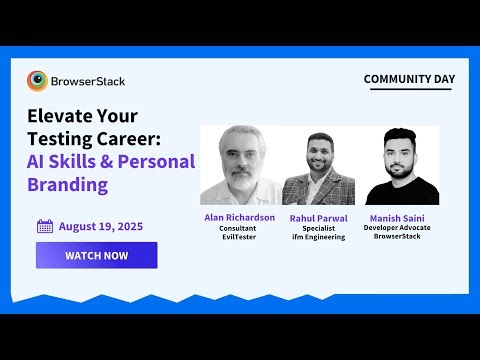 BrowserStack

COMMUNITY DAY

Elevate Your Testing Career: AI Skills & Personal Branding

August 19, 2025

WATCH NOW

Alan Richardson
Consultant
EvilTester

Rahul Parwal
Specialist
ifm Engineering

Manish Saini
Developer Advocate
BrowserStack